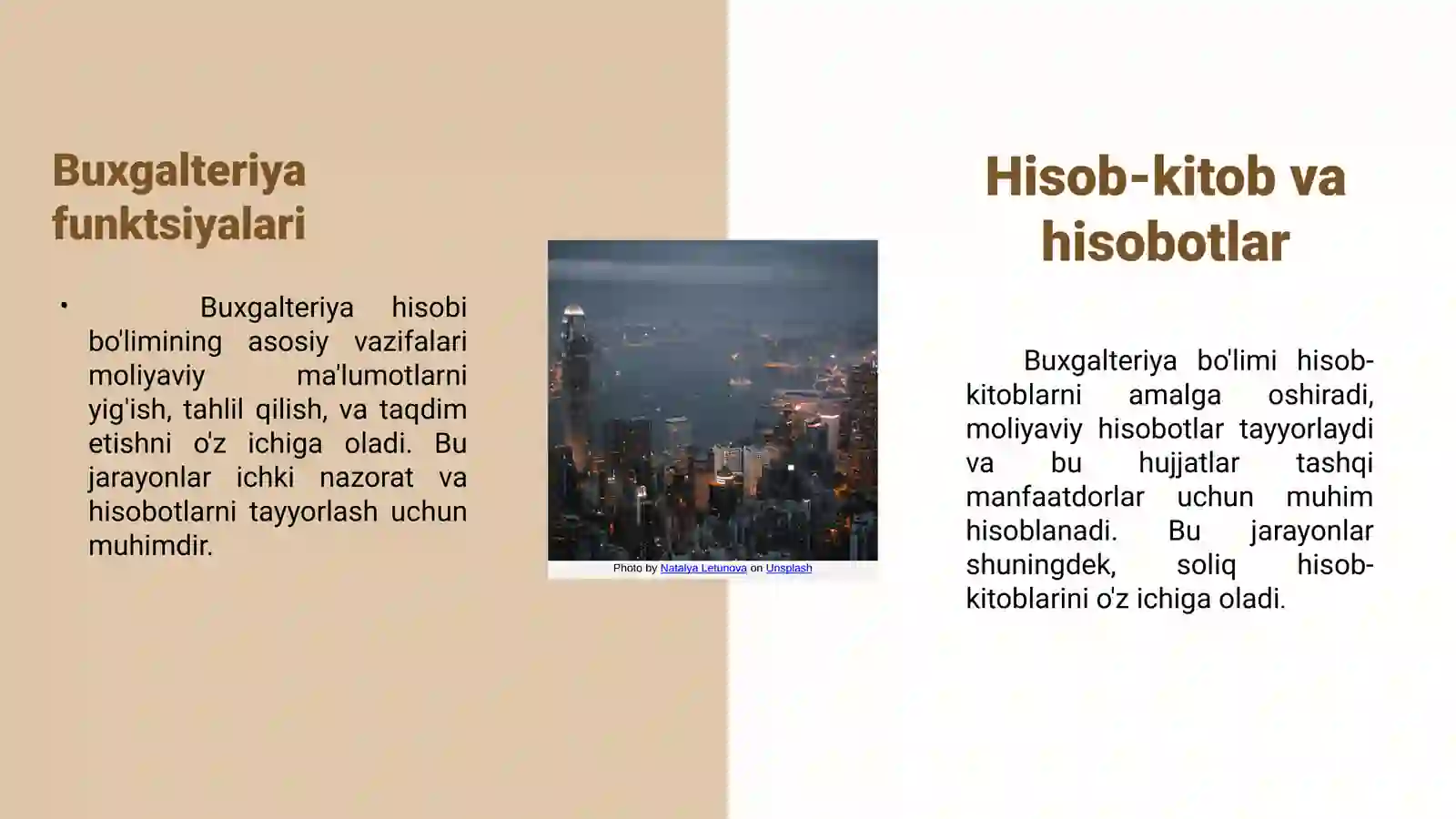 Buxgalteriya funktsiyalari

• Buxgalteriya hisobi bo'limining asosiy vazifalari moliyaviy ma'lumotlarni yig'ish, tahlil qilish, va taqdim etishni o'z ichiga oladi. Bu jarayonlar ichki nazorat va hisobotlarni tayyorlash uchun muhimdir.

Photo by Natalya Letunova on Unsplash

Hisob-kitob va hisobotlar

Buxgalteriya bo'limi hisob-kitoblarni amalga oshiradi, moliyaviy hisobotlar tayyorlaydi va bu hujjatlar tashqi manfaatdorlar uchun muhim hisoblanadi. Bu jarayonlar shuningdek, soliq hisob-kitoblarini o'z ichiga oladi.